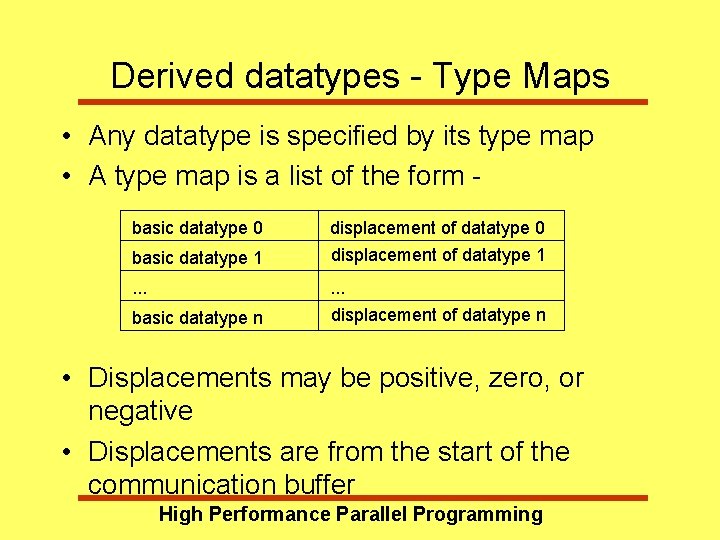 Derived datatypes - Type Maps

• Any datatype is specified by its type map
• A type map is a list of the form -

| basic datatype 0 | displacement of datatype 0 |
|---|---|
| basic datatype 1 | displacement of datatype 1 |
| ... | ... |
| basic datatype n | displacement of datatype n |

• Displacements may be positive, zero, or negative
• Displacements are from the start of the communication buffer

High Performance Parallel Programming